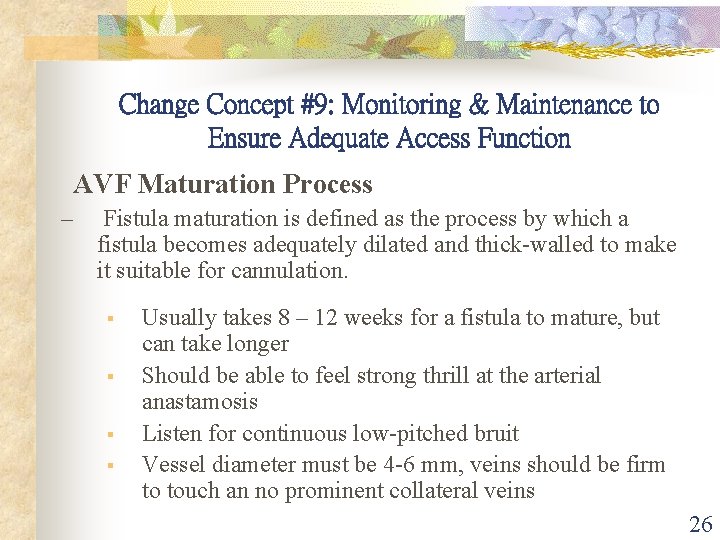 Change Concept #9: Monitoring & Maintenance to Ensure Adequate Access Function

AVF Maturation Process

– Fistula maturation is defined as the process by which a fistula becomes adequately dilated and thick-walled to make it suitable for cannulation.

▪ Usually takes 8 – 12 weeks for a fistula to mature, but can take longer

▪ Should be able to feel strong thrill at the arterial anastamosis

▪ Listen for continuous low-pitched bruit

▪ Vessel diameter must be 4-6 mm, veins should be firm to touch an no prominent collateral veins

26